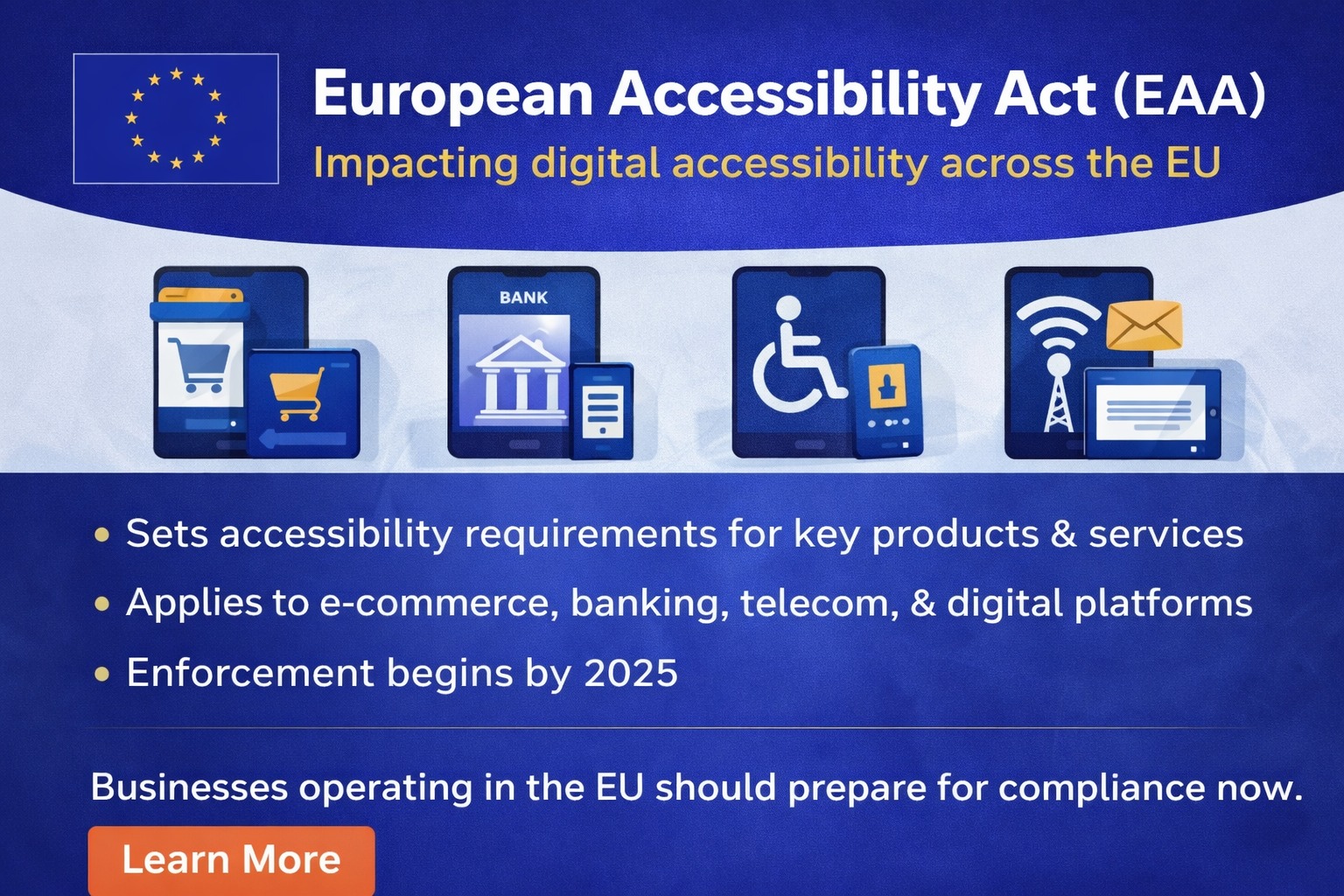 European Accessibility Act (EAA)
Impacting digital accessibility across the EU

BANK

• Sets accessibility requirements for key products & services
• Applies to e-commerce, banking, telecom, & digital platforms
• Enforcement begins by 2025

Businesses operating in the EU should prepare for compliance now.

Learn More